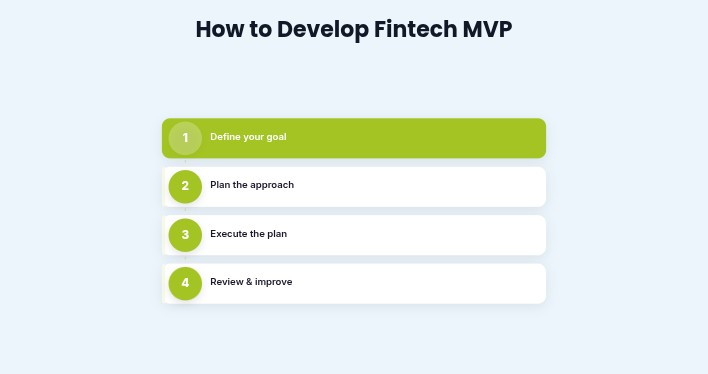 How to Develop Fintech MVP

1 Define your goal

2 Plan the approach

3 Execute the plan

4 Review & improve